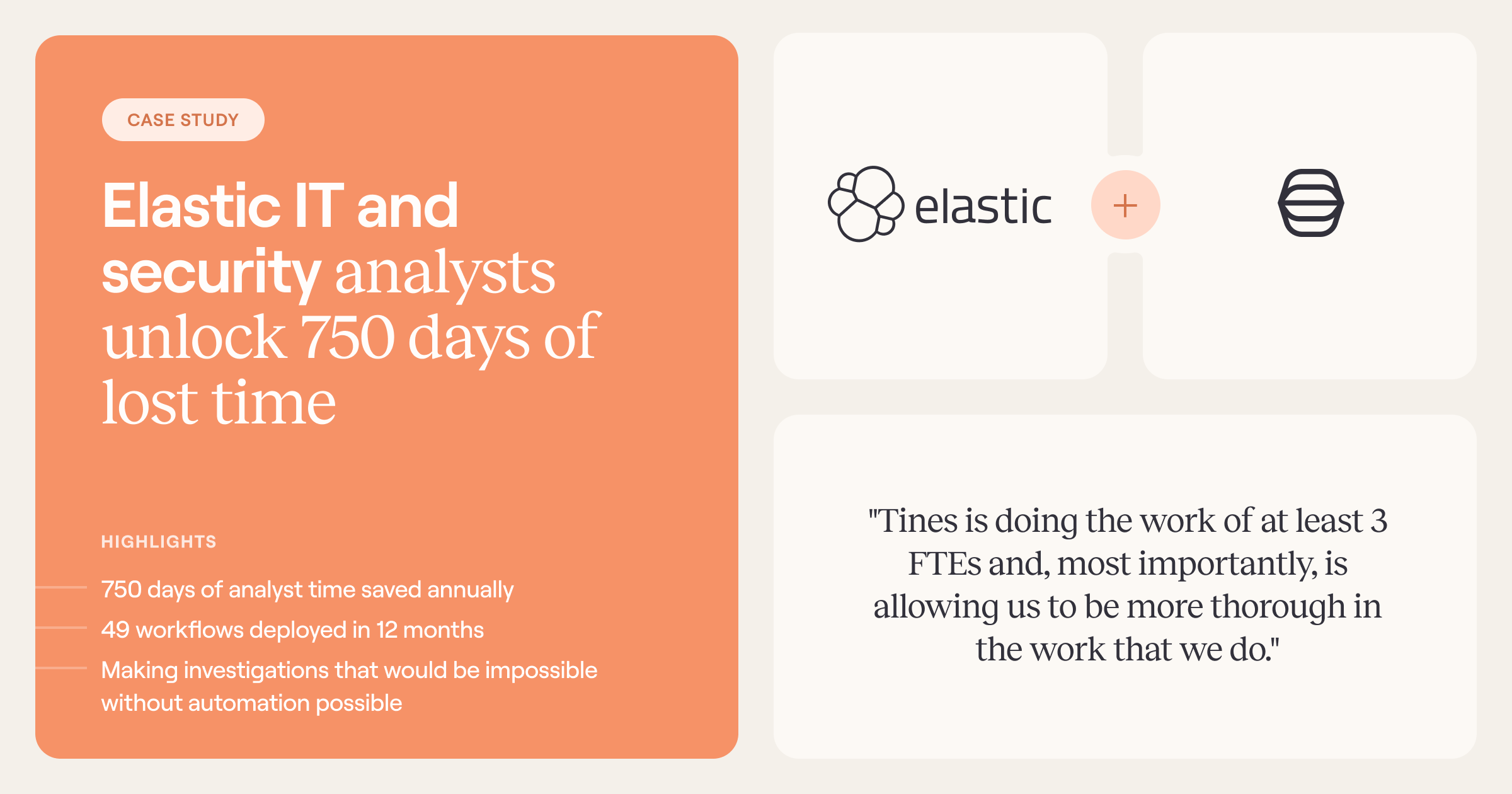 CASE STUDY

Elastic IT and security analysts unlock 750 days of lost time

HIGHLIGHTS

750 days of analyst time saved annually

49 workflows deployed in 12 months

Making investigations that would be impossible without automation possible

elastic

+

"Tines is doing the work of at least 3 FTEs and, most importantly, is allowing us to be more thorough in the work that we do."